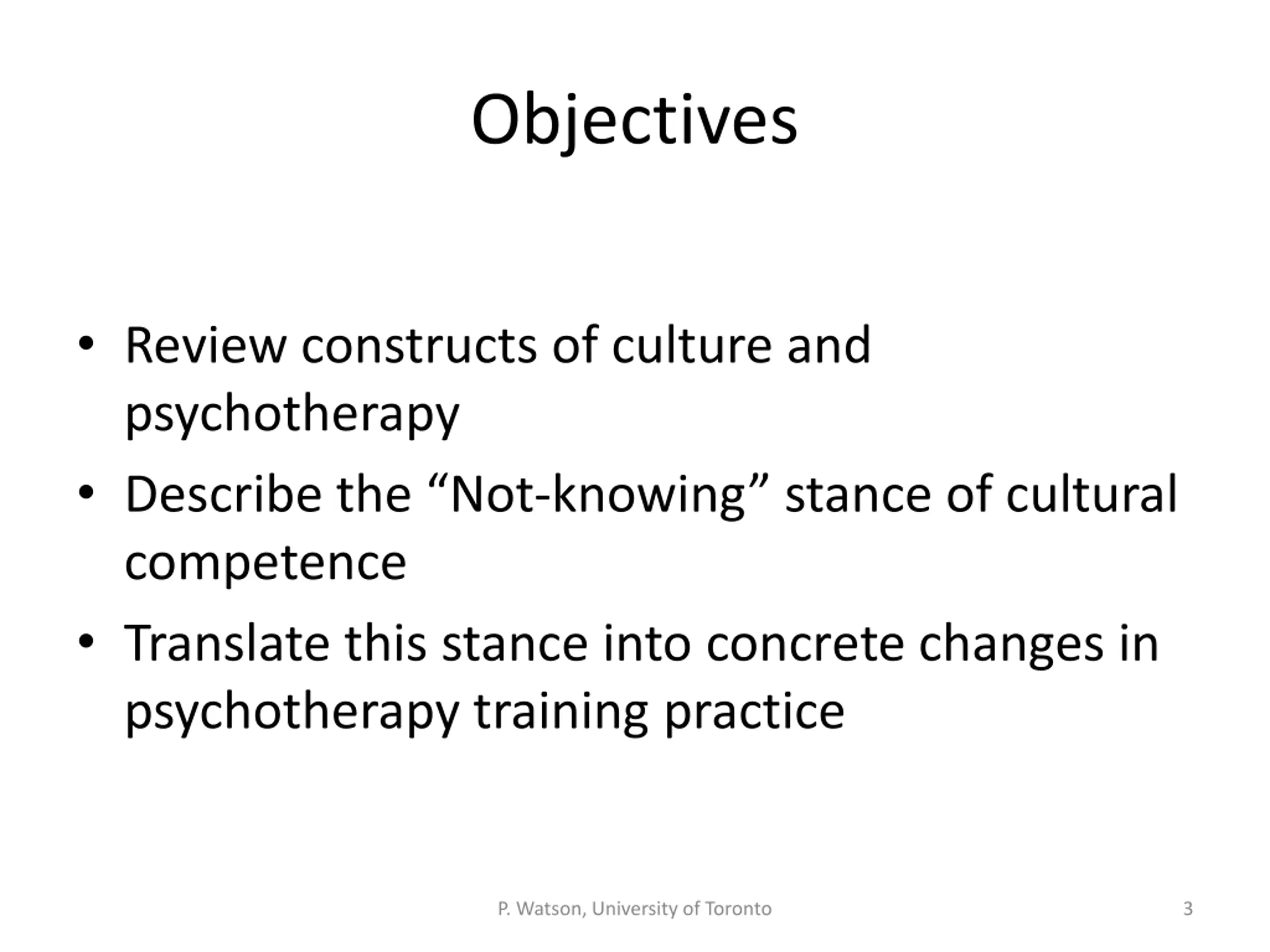 Objectives

• Review constructs of culture and psychotherapy
• Describe the “Not-knowing” stance of cultural competence
• Translate this stance into concrete changes in psychotherapy training practice

P. Watson, University of Toronto

3